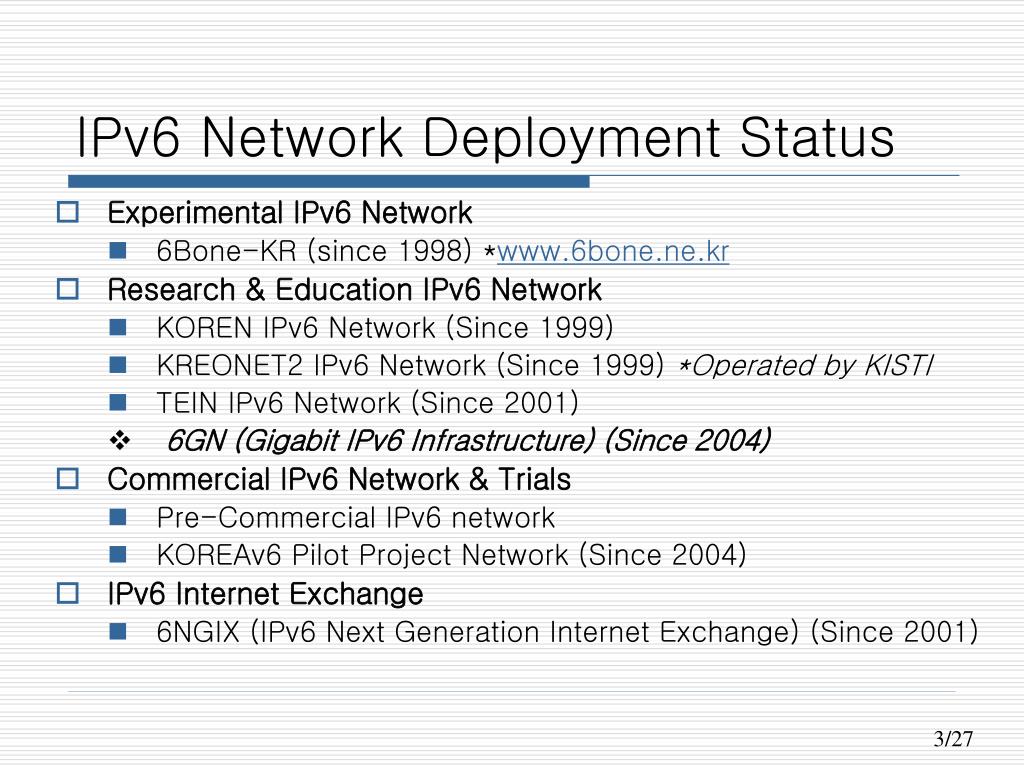 IPv6 Network Deployment Status

Experimental IPv6 Network
6Bone-KR (since 1998) *www.6bone.ne.kr

Research & Education IPv6 Network
KOREN IPv6 Network (Since 1999)
KREONET2 IPv6 Network (Since 1999) *Operated by KISTI
TEIN IPv6 Network (Since 2001)
6GN (Gigabit IPv6 Infrastructure) (Since 2004)

Commercial IPv6 Network & Trials
Pre-Commercial IPv6 network
KOREAv6 Pilot Project Network (Since 2004)

IPv6 Internet Exchange
6NGIX (IPv6 Next Generation Internet Exchange) (Since 2001)

3/27